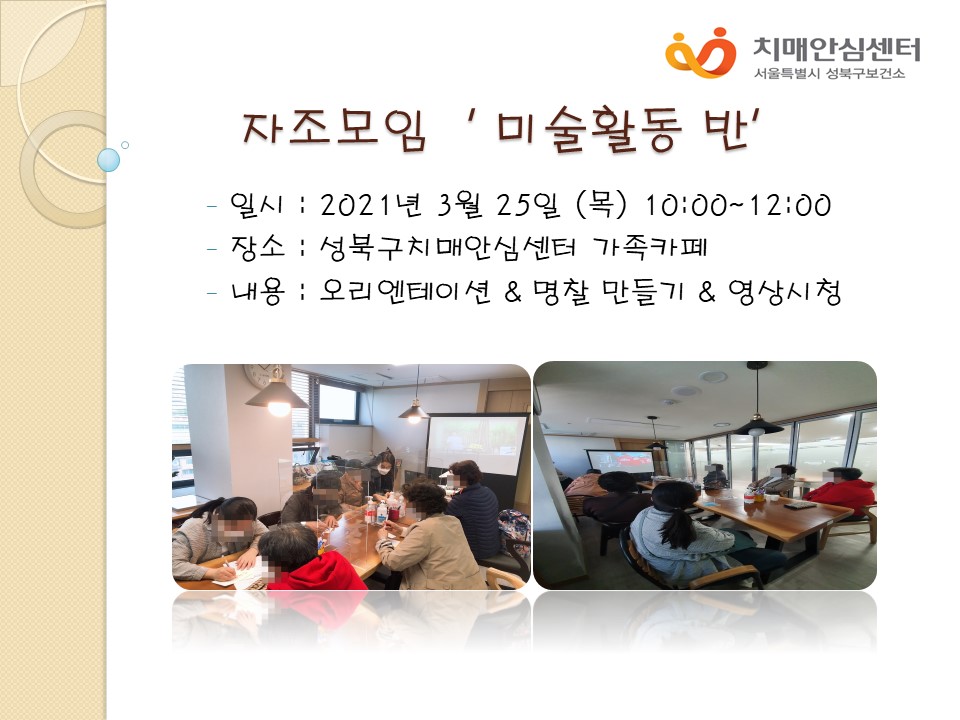 치매안심센터
서울특별시 성북구보건소

자조모임 ' 미술활동 반'

- 일시 : 2021년 3월 25일 (목) 10:00~12:00
- 장소 : 성북구치매안심센터 가족카페
- 내용 : 오리엔테이션 & 명찰 만들기 & 영상시청